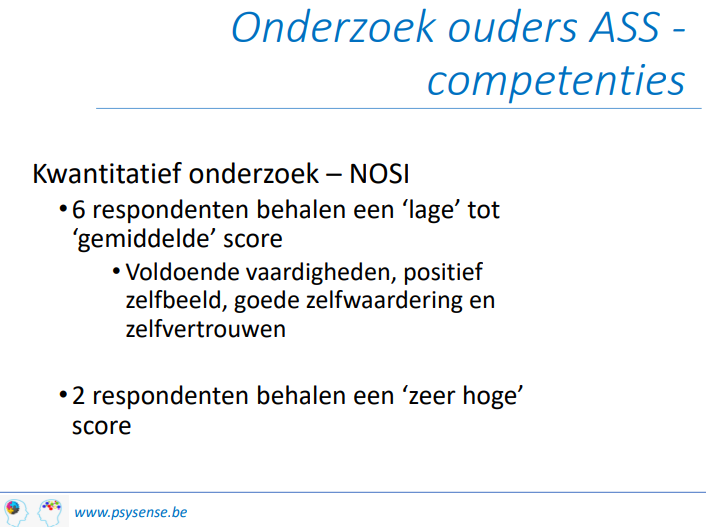 Onderzoek ouders ASS - competenties

Kwantitatief onderzoek – NOSI

• 6 respondenten behalen een ‘lage’ tot ‘gemiddelde’ score

• Voldoende vaardigheden, positief zelfbeeld, goede zelfwaardering en zelfvertrouwen

• 2 respondenten behalen een ‘zeer hoge’ score

www.psysense.be